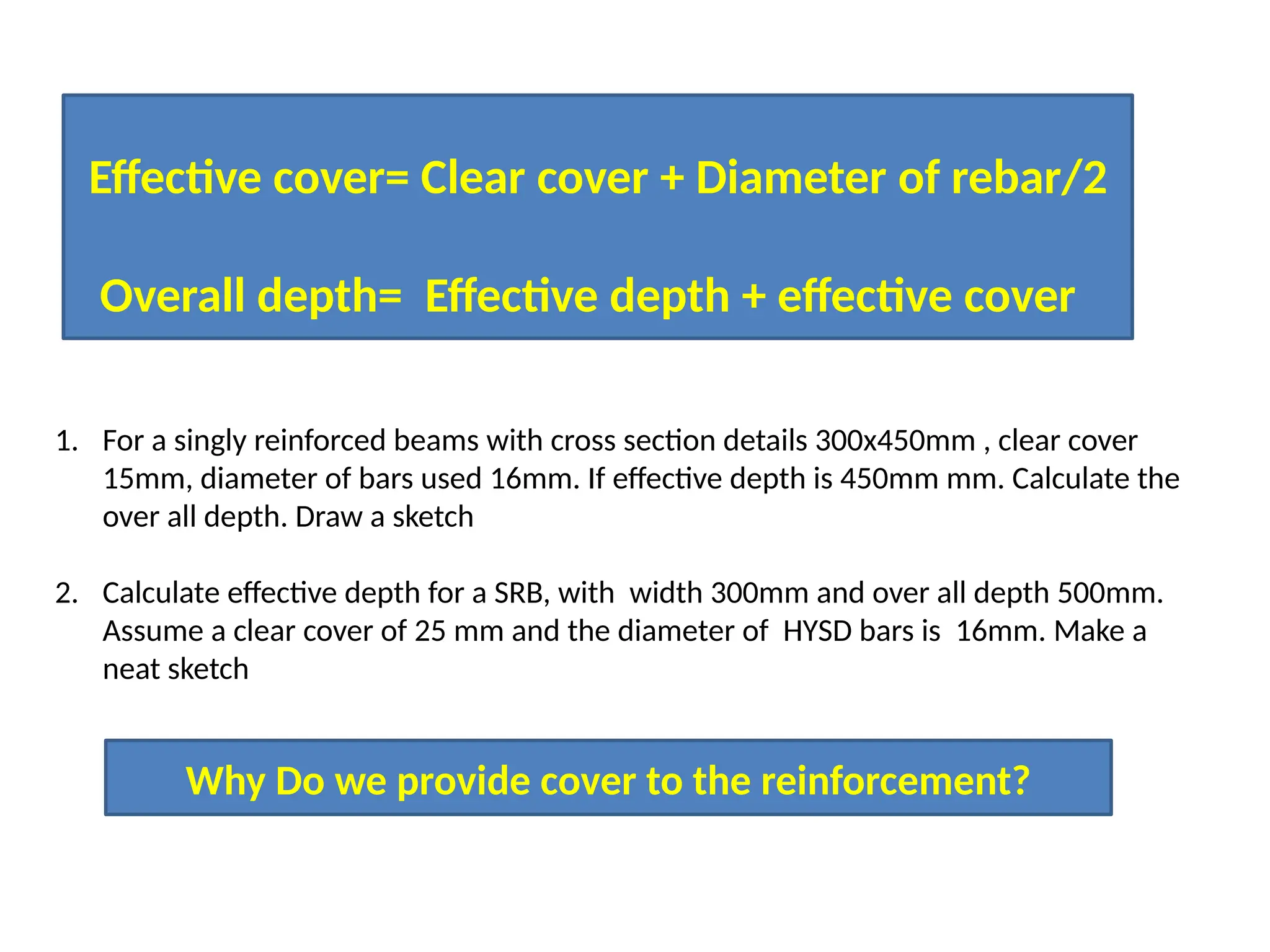 Effective cover= Clear cover + Diameter of rebar/2

Overall depth= Effective depth + effective cover

1. For a singly reinforced beams with cross section details 300x450mm , clear cover 15mm, diameter of bars used 16mm. If effective depth is 450mm mm. Calculate the over all depth. Draw a sketch

2. Calculate effective depth for a SRB, with width 300mm and over all depth 500mm. Assume a clear cover of 25 mm and the diameter of HYSD bars is 16mm. Make a neat sketch

Why Do we provide cover to the reinforcement?